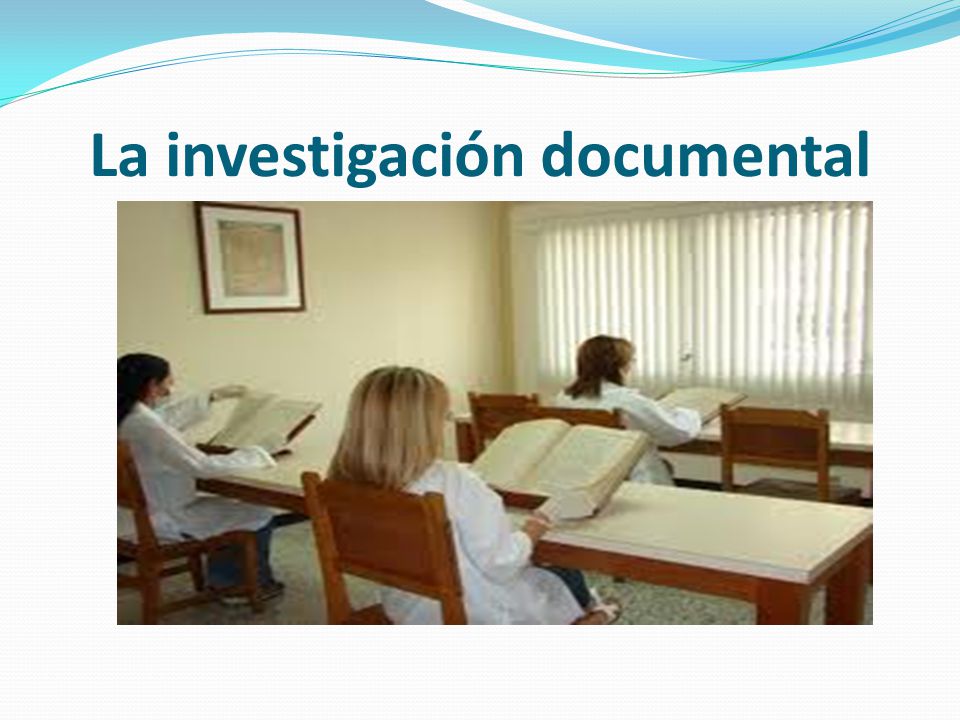 La investigación documental